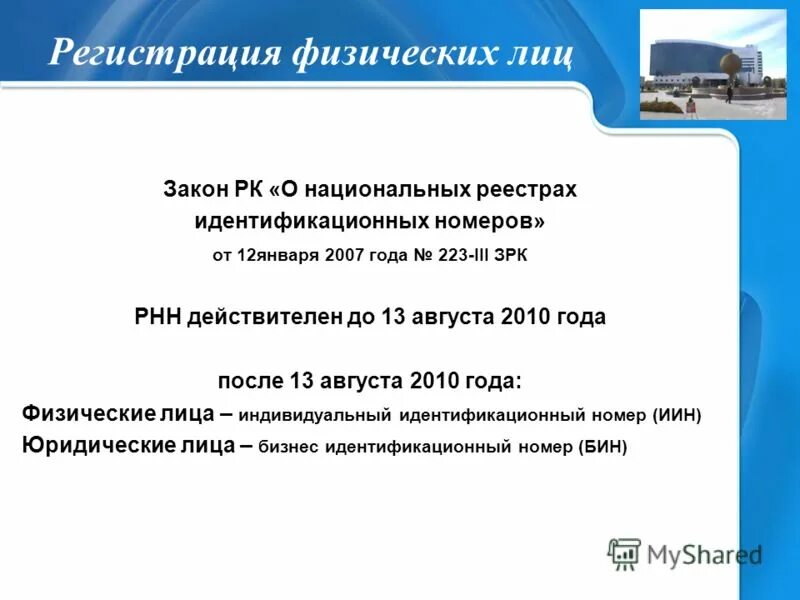 Регистрация физических лиц

Закон РК «О национальных реестрах идентификационных номеров»
от 12января 2007 года № 223-III ЗРК

РНН действителен до 13 августа 2010 года

после 13 августа 2010 года:
Физические лица – индивидуальный идентификационный номер (ИИН)
Юридические лица – бизнес идентификационный номер (БИН)

MyShared